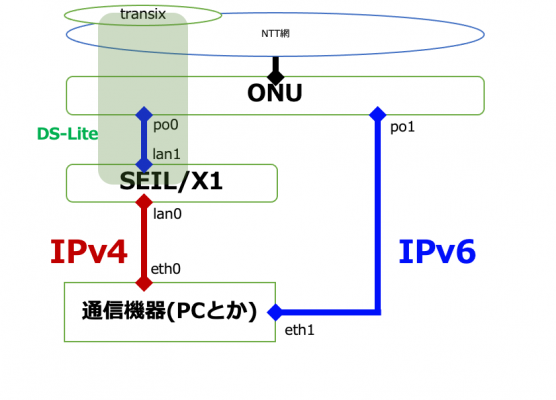 transix

NTT網

ONU

po0

po1

DS-Lite

lan1

SEIL/X1

lan0

IPv4

IPv6

eth0

通信機器(PCとか)

eth1